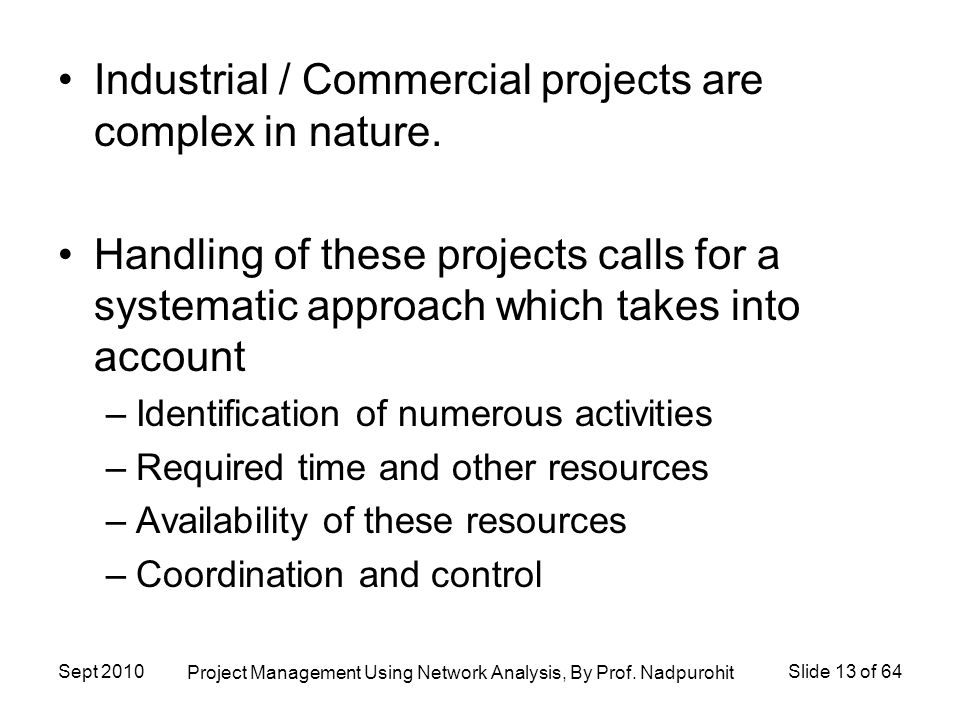 • Industrial / Commercial projects are complex in nature.

• Handling of these projects calls for a systematic approach which takes into account
– Identification of numerous activities
– Required time and other resources
– Availability of these resources
– Coordination and control

Sept 2010

Project Management Using Network Analysis, By Prof. Nadpurohit

Slide 13 of 64